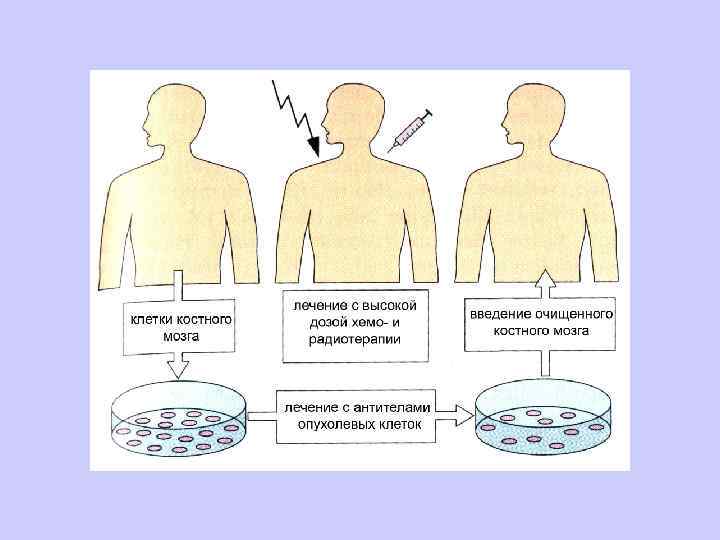 клетки костного мозга

лечение с высокой дозой хемо- и радиотерапии

введение очищенного костного мозга

лечение с антителами опухолевых клеток